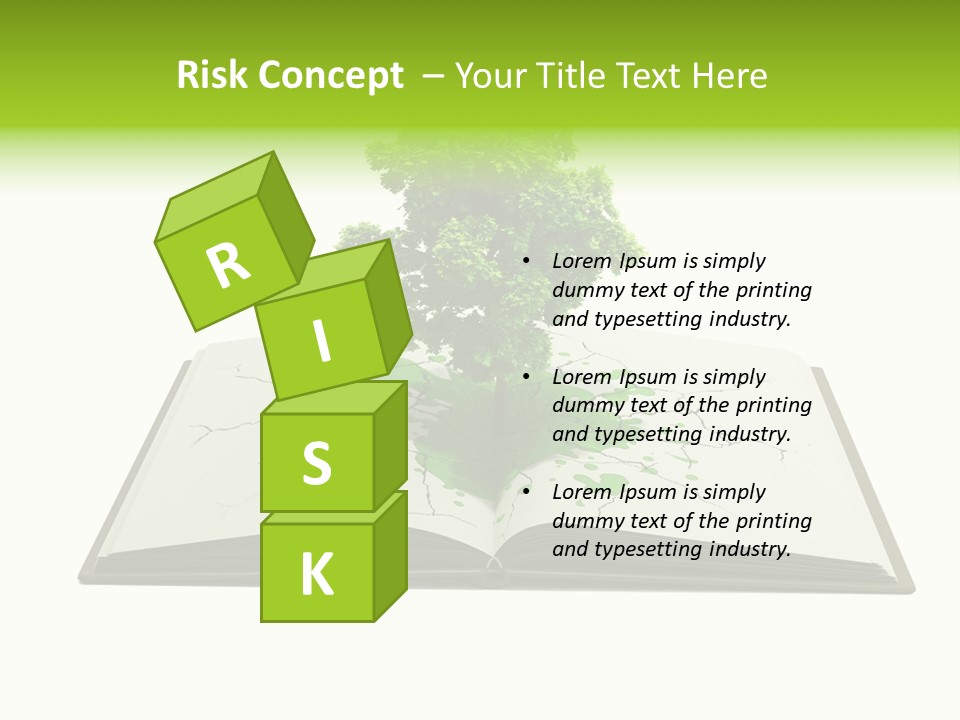 Risk Concept – Your Title Text Here

R
I
S
K

• Lorem Ipsum is simply dummy text of the printing and typesetting industry.

• Lorem Ipsum is simply dummy text of the printing and typesetting industry.

• Lorem Ipsum is simply dummy text of the printing and typesetting industry.